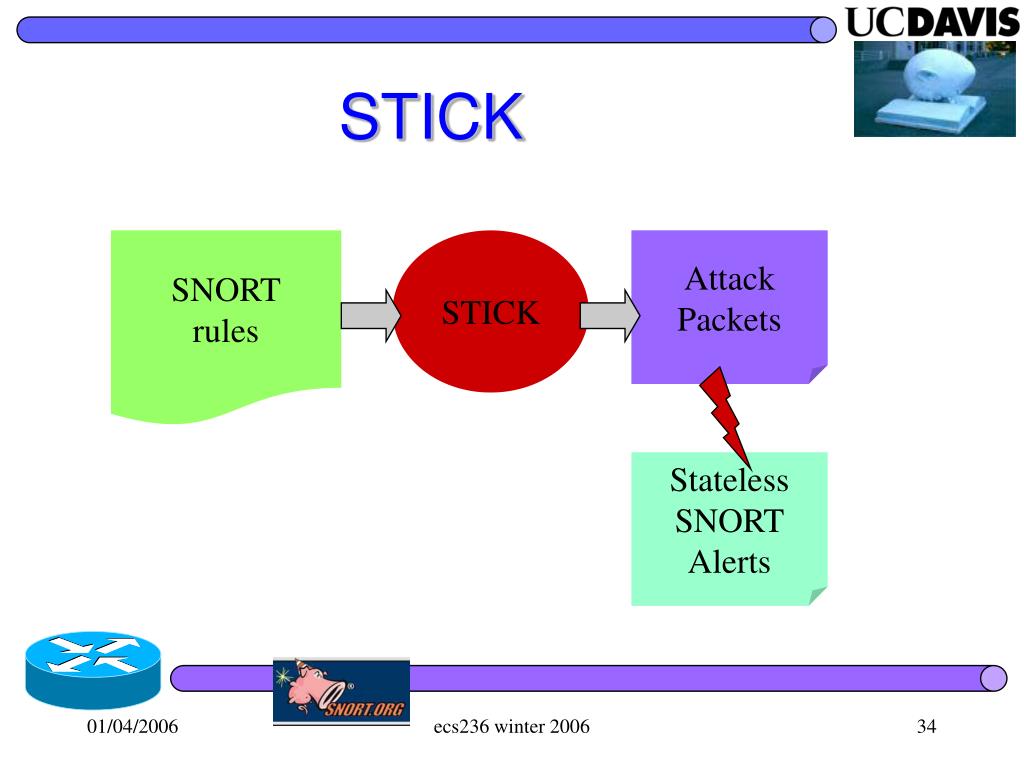 UCDAVIS

STICK

SNORT rules

STICK

Attack Packets

Stateless SNORT Alerts

SNORT.ORG

01/04/2006

ecs236 winter 2006

34